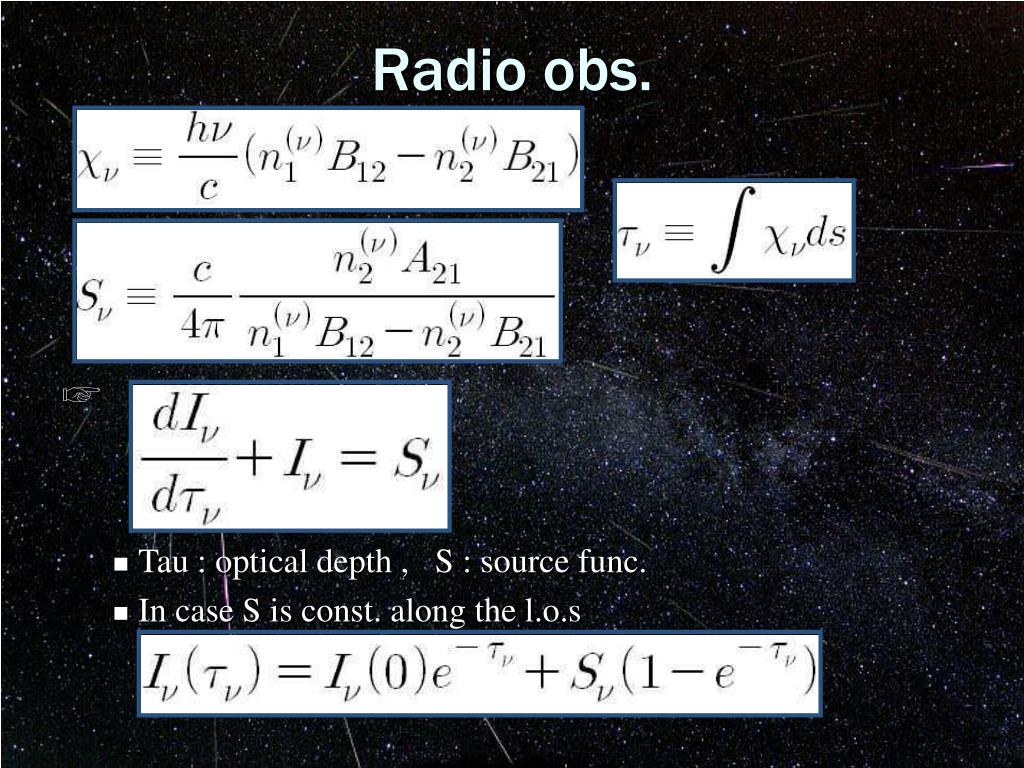 Radio obs.

$\chi_\nu \equiv \frac{h\nu}{c}(n_1^{(\nu)}B_{12} - n_2^{(\nu)}B_{21})$

$\tau_\nu \equiv \int \chi_\nu ds$

$S_\nu \equiv \frac{c}{4\pi}\frac{n_2^{(\nu)}A_{21}}{n_1^{(\nu)}B_{12} - n_2^{(\nu)}B_{21}}$

☞ $\frac{dI_\nu}{d\tau_\nu} + I_\nu = S_\nu$

■ Tau : optical depth , S : source func.

■ In case S is const. along the l.o.s

$I_\nu(\tau_\nu) = I_\nu(0)e^{-\tau_\nu} + S_\nu(1 - e^{-\tau_\nu})$